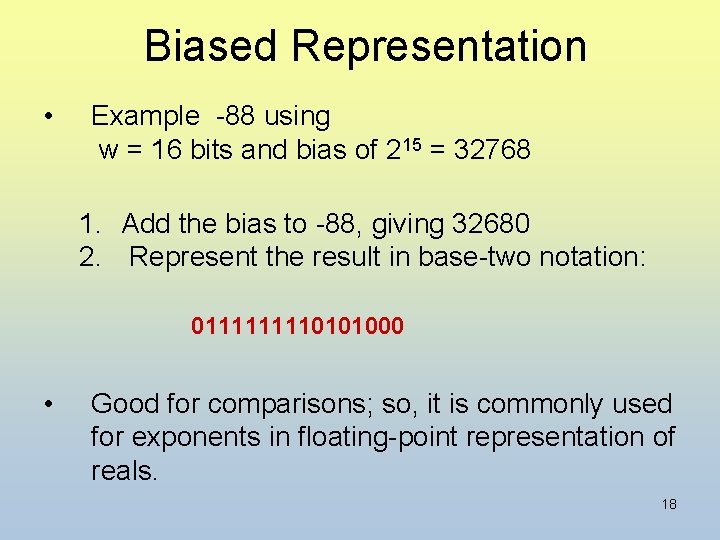 Biased Representation

• Example -88 using w = 16 bits and bias of $2^{15}$ = 32768

1. Add the bias to -88, giving 32680
2. Represent the result in base-two notation:

0111111110101000

• Good for comparisons; so, it is commonly used for exponents in floating-point representation of reals.

18